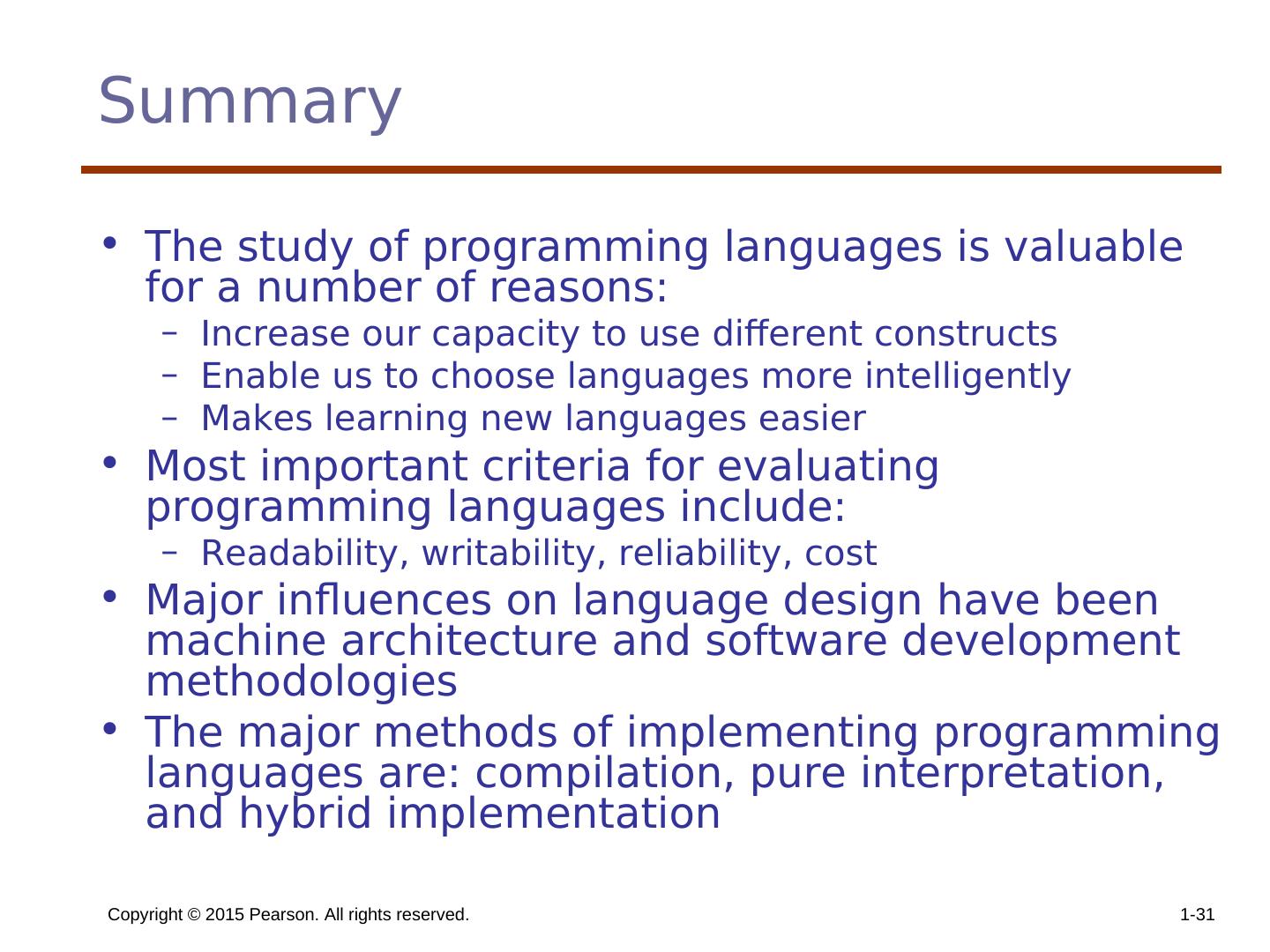 Summary

• The study of programming languages is valuable for a number of reasons:
– Increase our capacity to use different constructs
– Enable us to choose languages more intelligently
– Makes learning new languages easier
• Most important criteria for evaluating programming languages include:
– Readability, writability, reliability, cost
• Major influences on language design have been machine architecture and software development methodologies
• The major methods of implementing programming languages are: compilation, pure interpretation, and hybrid implementation

Copyright © 2015 Pearson. All rights reserved.

1-31